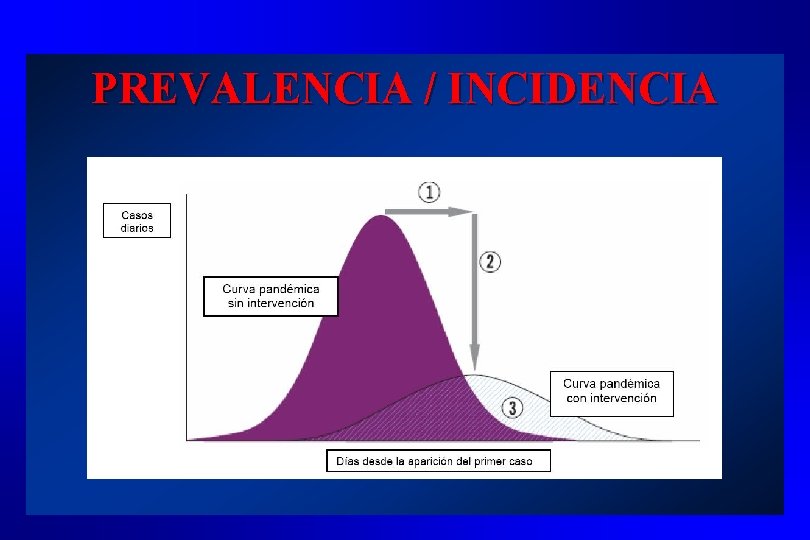 PREVALENCIA / INCIDENCIA

Casos diarios

1

2

Curva pandémica sin intervención

Curva pandémica con intervención

3

Días desde la aparición del primer caso